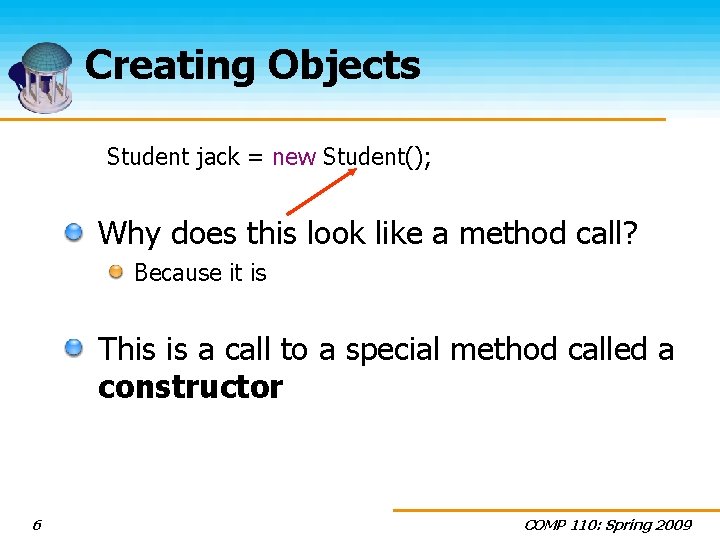 Creating Objects

Student jack = new Student();

Why does this look like a method call?

Because it is

This is a call to a special method called a **constructor**

6

COMP 110: Spring 2009